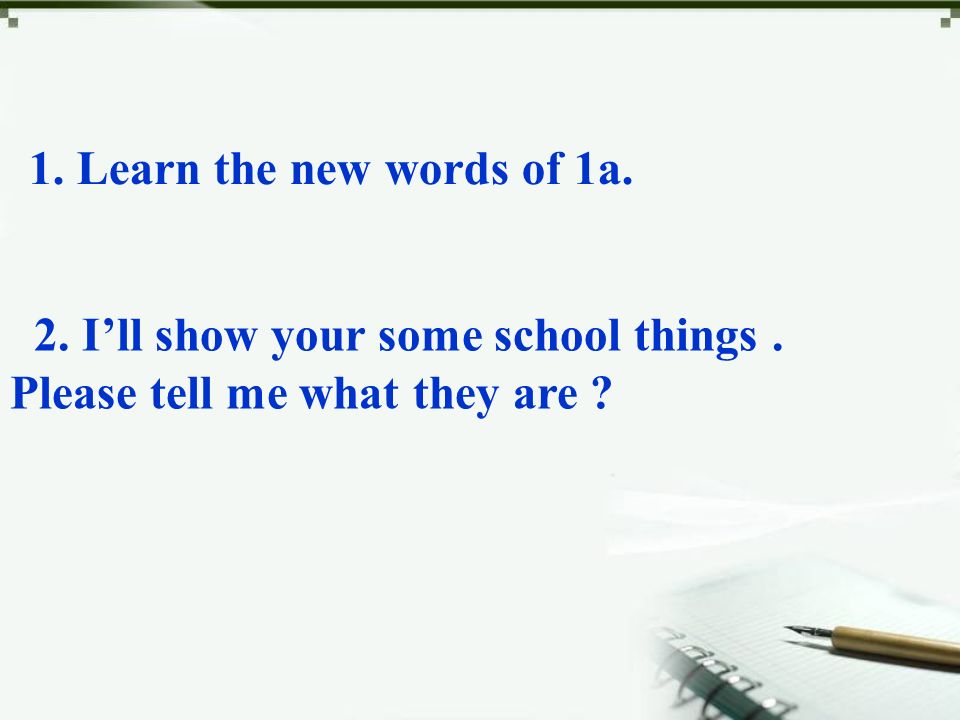 1. Learn the new words of 1a.

2. I’ll show your some school things . Please tell me what they are ?